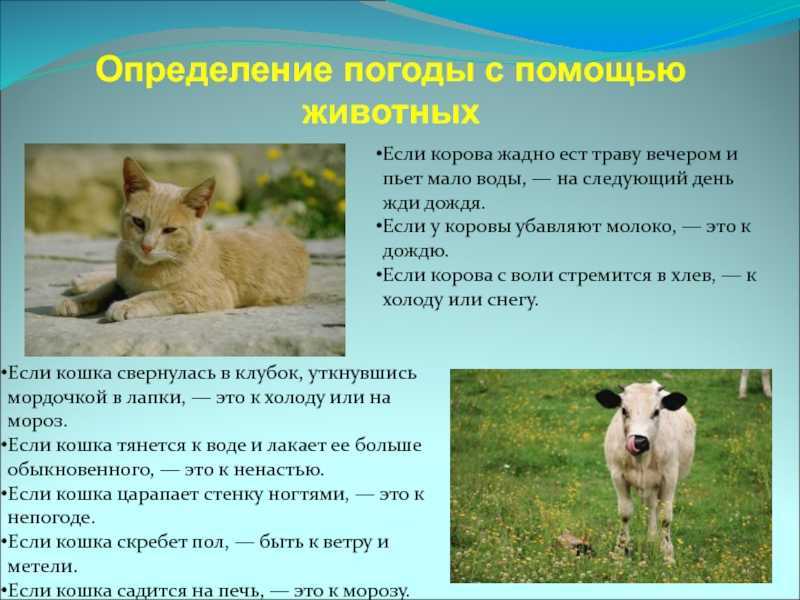 Определение погоды с помощью животных

•Если корова жадно ест траву вечером и пьет мало воды, — на следующий день жди дождя.
•Если у коровы убавляют молоко, — это к дождю.
•Если корова с воли стремится в хлев, — к холоду или снегу.

•Если кошка свернулась в клубок, уткнувшись мордочкой в лапки, — это к холоду или на мороз.
•Если кошка тянется к воде и лакает ее больше обыкновенного, — это к ненастью.
•Если кошка царапает стенку ногтями, — это к непогоде.
•Если кошка скребет пол, — быть к ветру и метели.
•Если кошка садится на печь, — это к морозу.